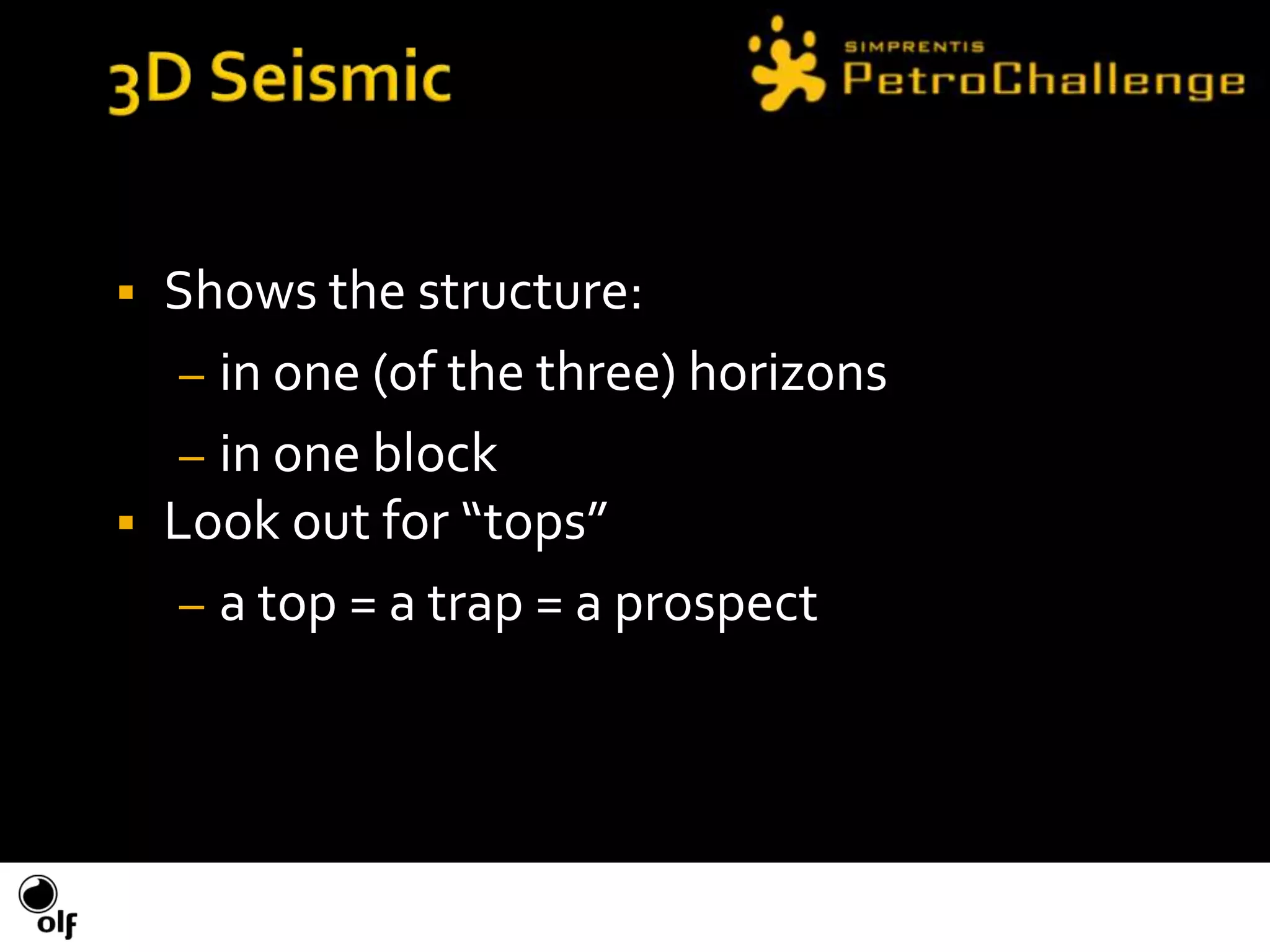 3D Seismic

SIMPRENTIS
PetroChallenge

▪ Shows the structure:
– in one (of the three) horizons
– in one block
▪ Look out for “tops”
– a top = a trap = a prospect

olf